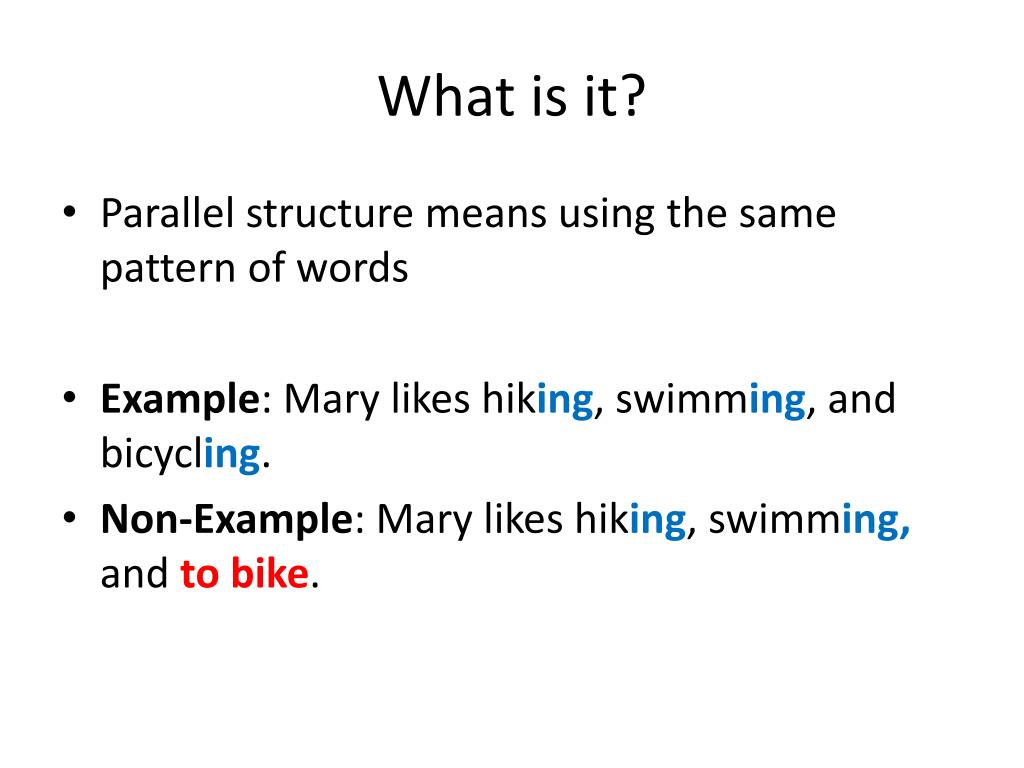 What is it?

• Parallel structure means using the same pattern of words

• Example: Mary likes hiking, swimming, and bicycling.

• Non-Example: Mary likes hiking, swimming, and to bike.